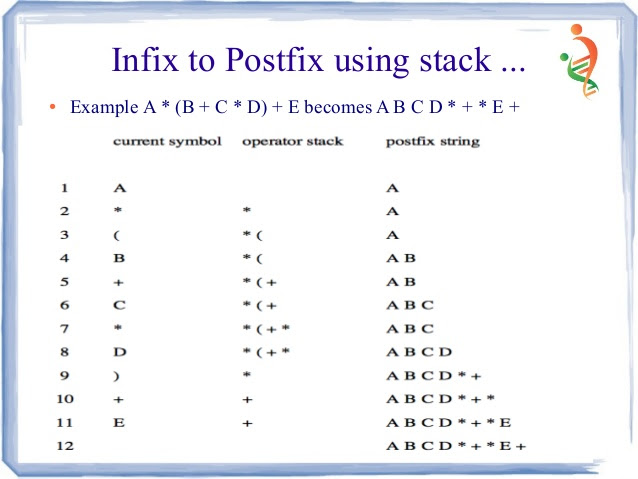 Infix to Postfix using stack ...

• Example A * (B + C * D) + E becomes A B C D * + * E +

| | current symbol | operator stack | postfix string |
|---|---|---|---|
| 1 | A | | A |
| 2 | * | * | A |
| 3 | ( | * ( | A |
| 4 | B | * ( | A B |
| 5 | + | * ( + | A B |
| 6 | C | * ( + | A B C |
| 7 | * | * ( + * | A B C |
| 8 | D | * ( + * | A B C D |
| 9 | ) | * | A B C D * + |
| 10 | + | + | A B C D * + * |
| 11 | E | + | A B C D * + * E |
| 12 | | | A B C D * + * E + |